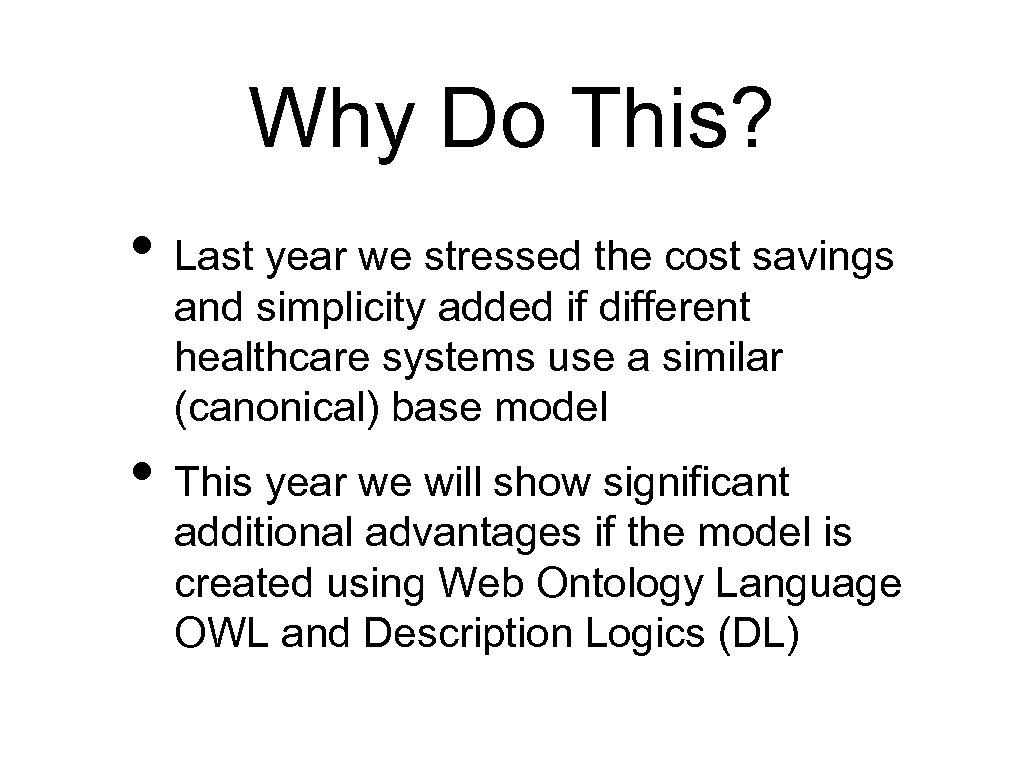 Why Do This?

• Last year we stressed the cost savings and simplicity added if different healthcare systems use a similar (canonical) base model

• This year we will show significant additional advantages if the model is created using Web Ontology Language OWL and Description Logics (DL)